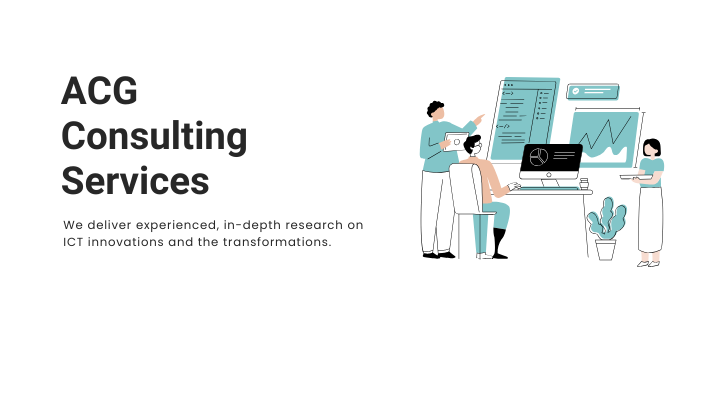 ACG Consulting Services

We deliver experienced, in-depth research on ICT innovations and the transformations.